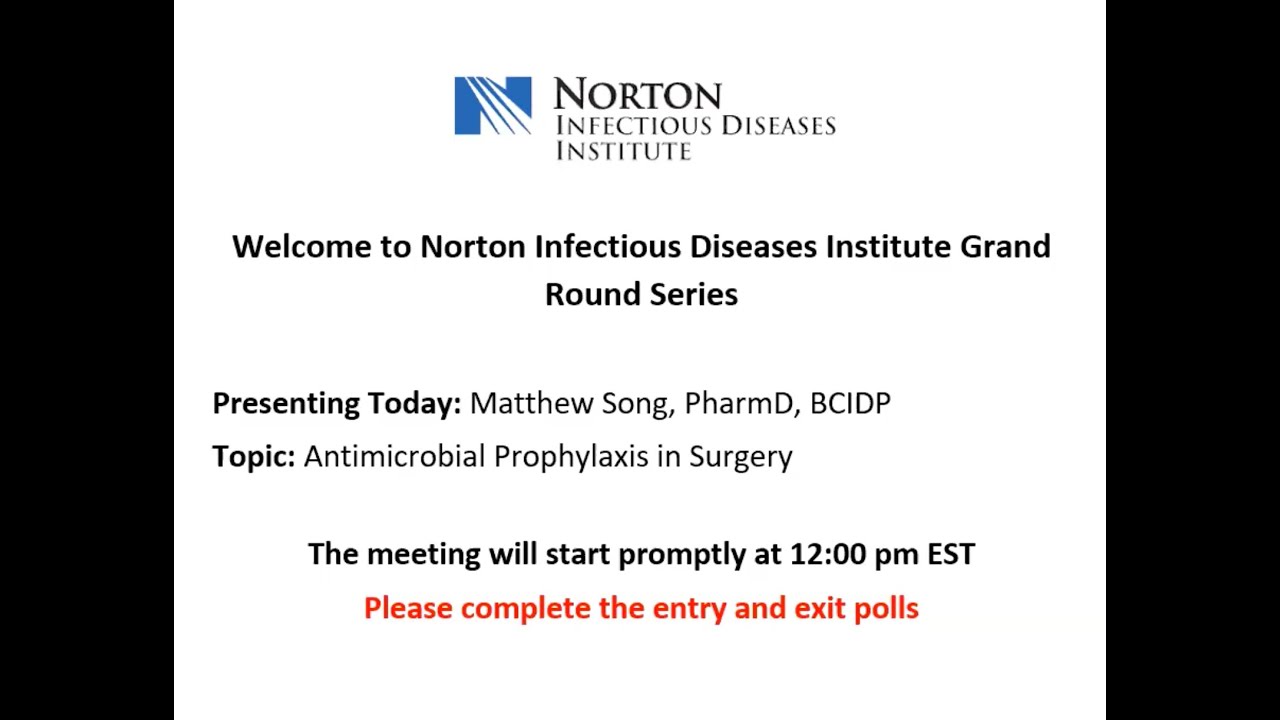 NORTON
INFECTIOUS DISEASES
INSTITUTE

Welcome to Norton Infectious Diseases Institute Grand Round Series

Presenting Today: Matthew Song, PharmD, BCIDP

Topic: Antimicrobial Prophylaxis in Surgery

The meeting will start promptly at 12:00 pm EST

Please complete the entry and exit polls